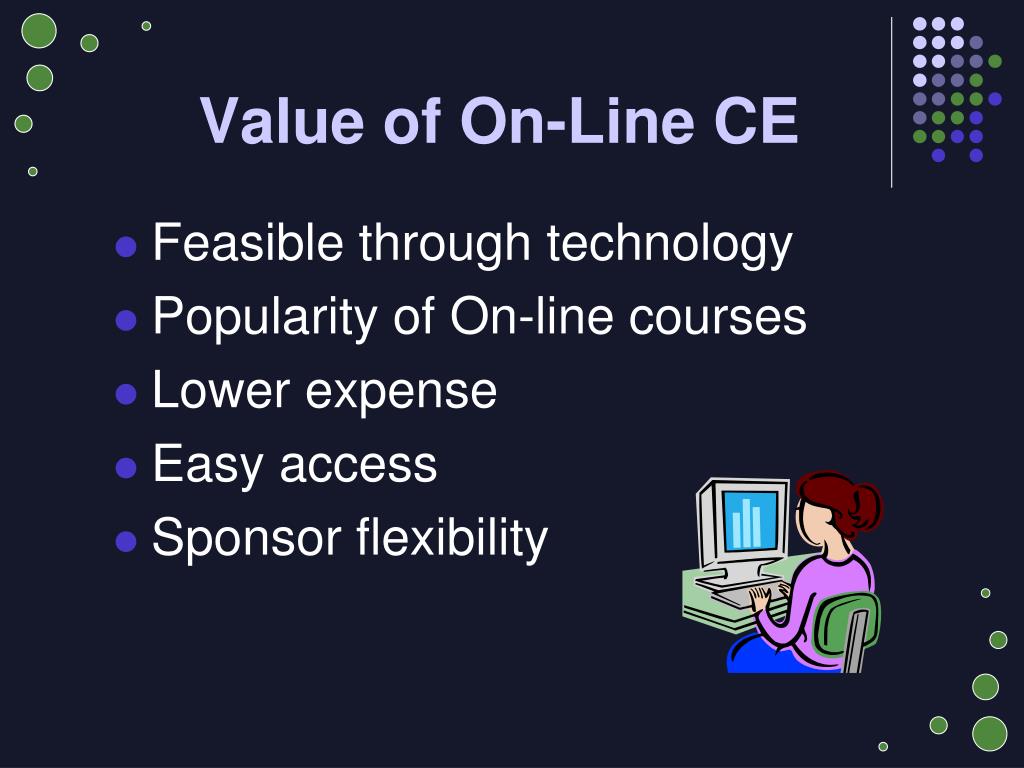 Value of On-Line CE

- Feasible through technology
- Popularity of On-line courses
- Lower expense
- Easy access
- Sponsor flexibility